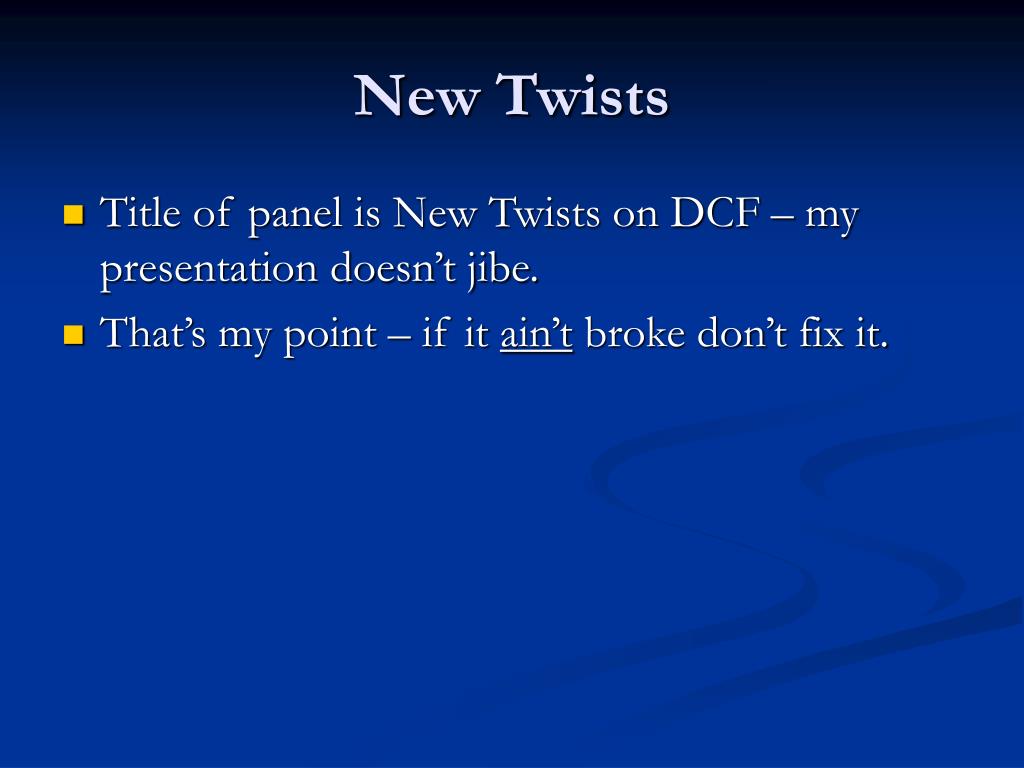 New Twists

Title of panel is New Twists on DCF – my presentation doesn’t jibe.

That’s my point – if it ain’t broke don’t fix it.